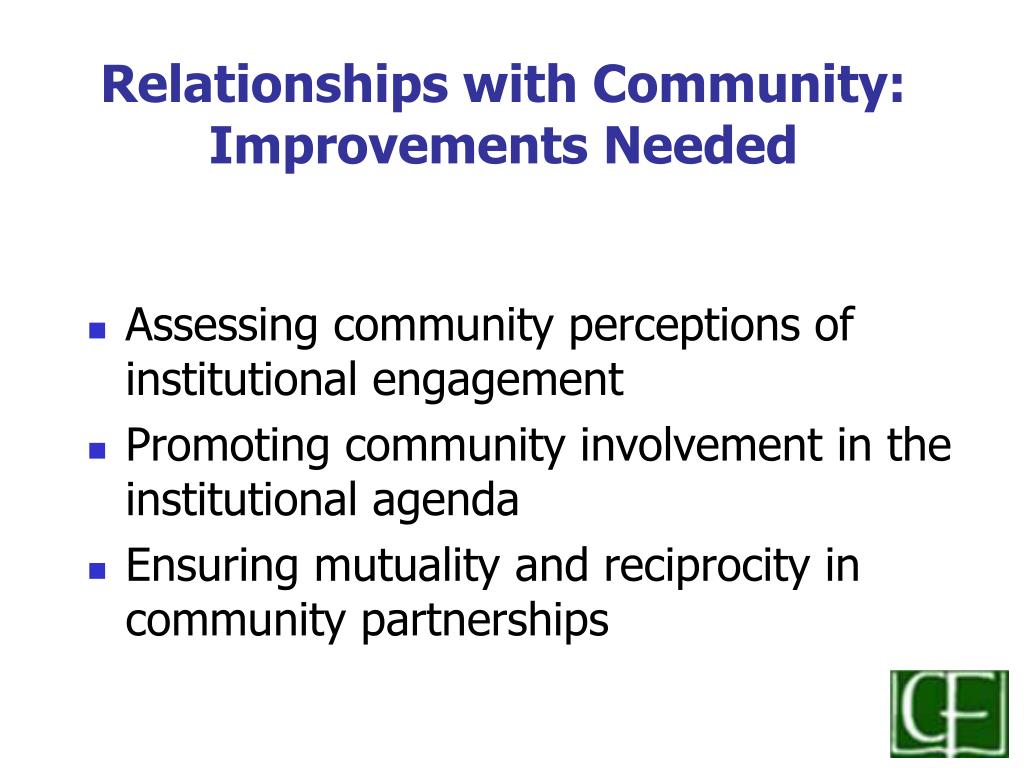 Relationships with Community: Improvements Needed

- Assessing community perceptions of institutional engagement
- Promoting community involvement in the institutional agenda
- Ensuring mutuality and reciprocity in community partnerships

CF